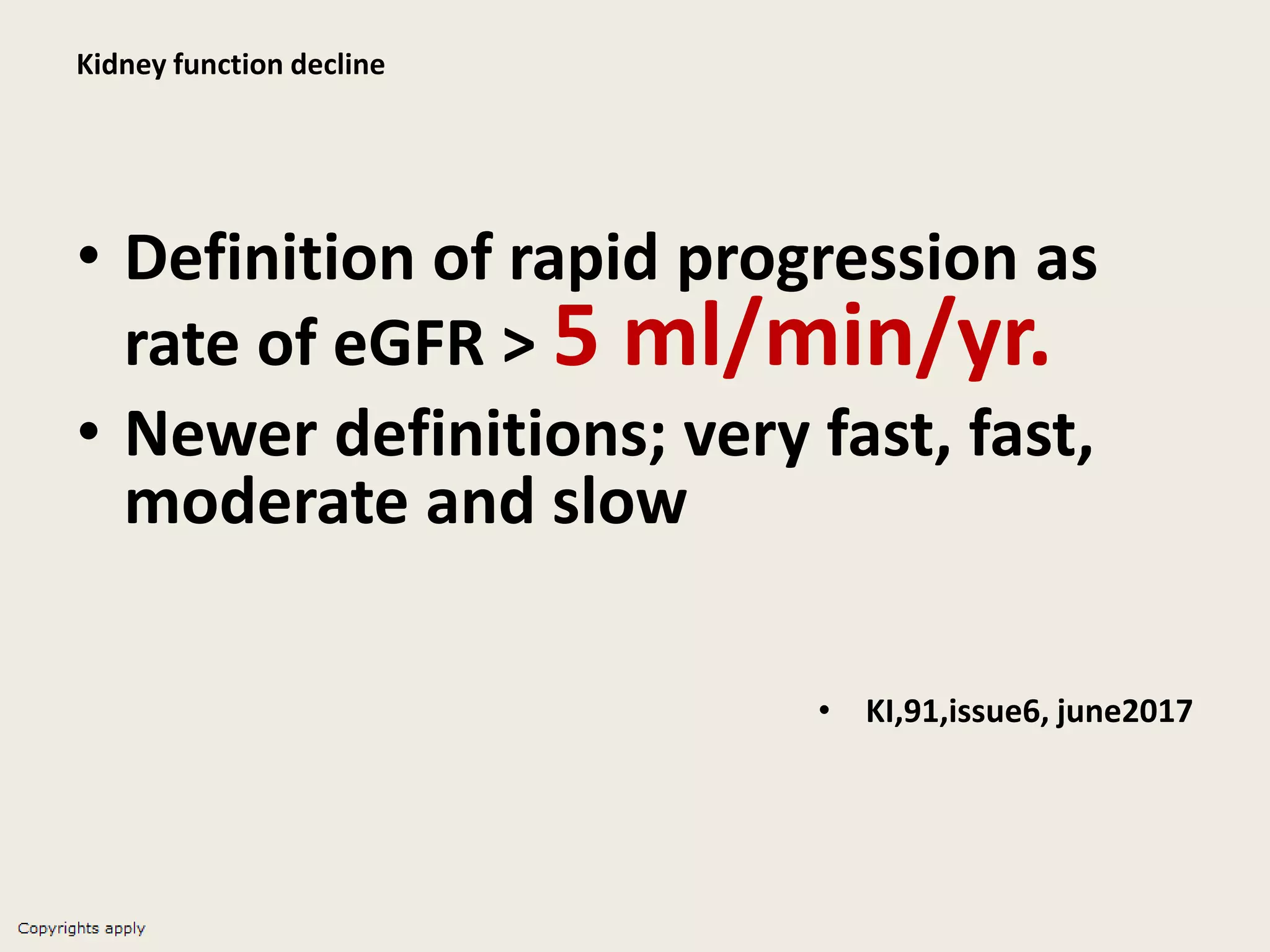 Kidney function decline

• Definition of rapid progression as rate of eGFR > 5 ml/min/yr.

• Newer definitions; very fast, fast, moderate and slow

• KI,91,issue6, june2017

Copyrights apply